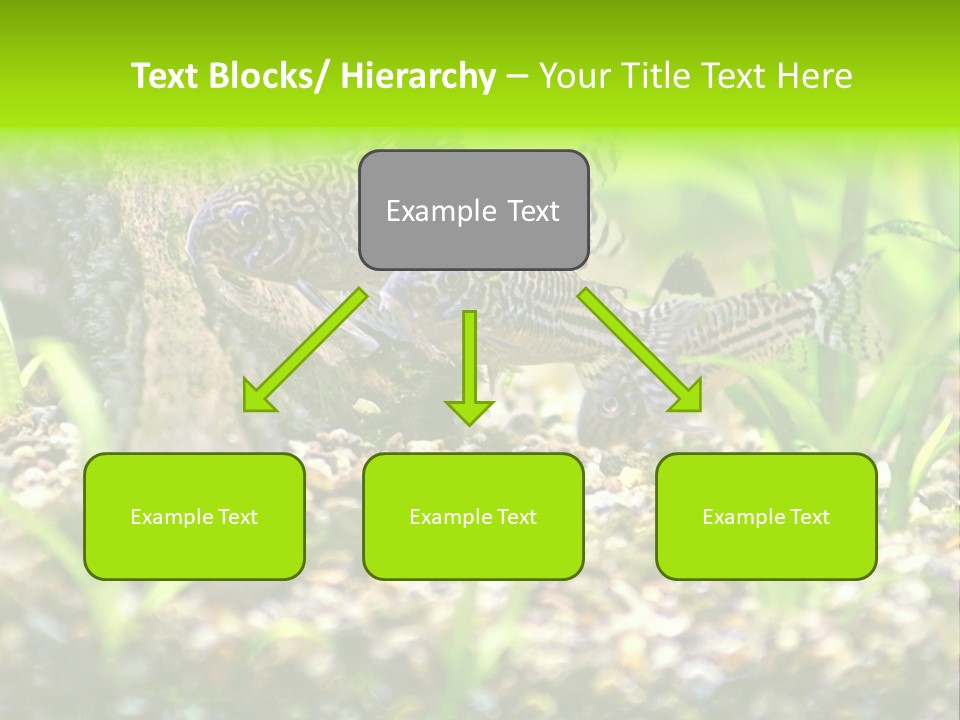 Text Blocks/ Hierarchy – Your Title Text Here

Example Text

Example Text

Example Text

Example Text